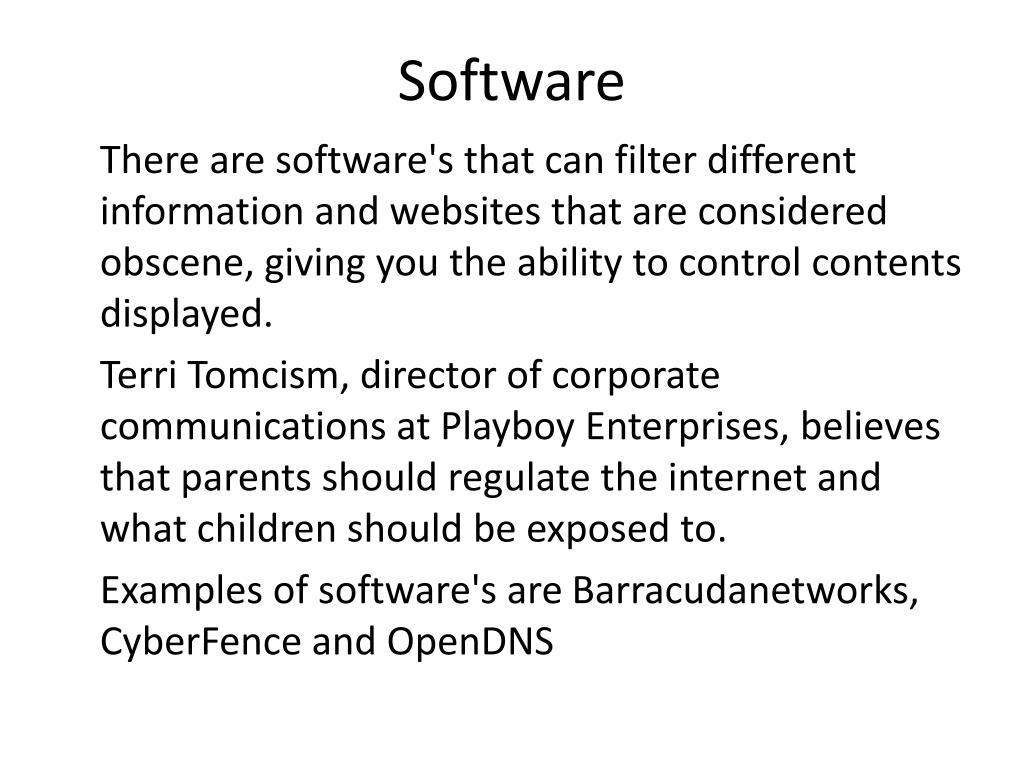 Software

There are software's that can filter different information and websites that are considered obscene, giving you the ability to control contents displayed.

Terri Tomcism, director of corporate communications at Playboy Enterprises, believes that parents should regulate the internet and what children should be exposed to.

Examples of software's are Barracudanetworks, CyberFence and OpenDNS